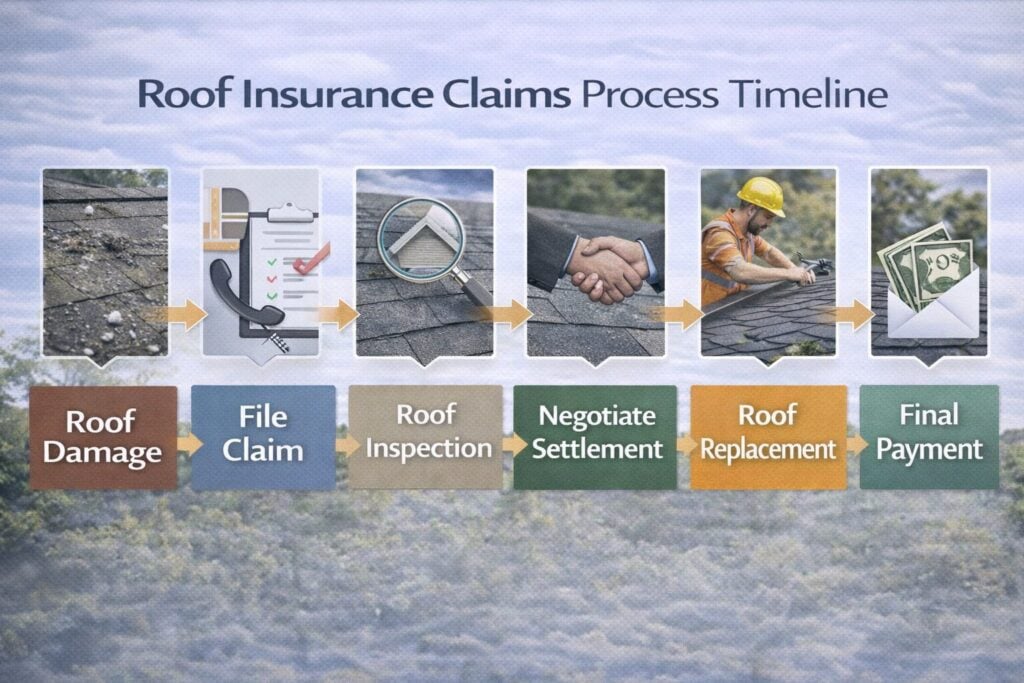 Roof Insurance Claims Process Timeline

Roof Damage

File Claim

Roof Inspection

Negotiate Settlement

Roof Replacement

Final Payment